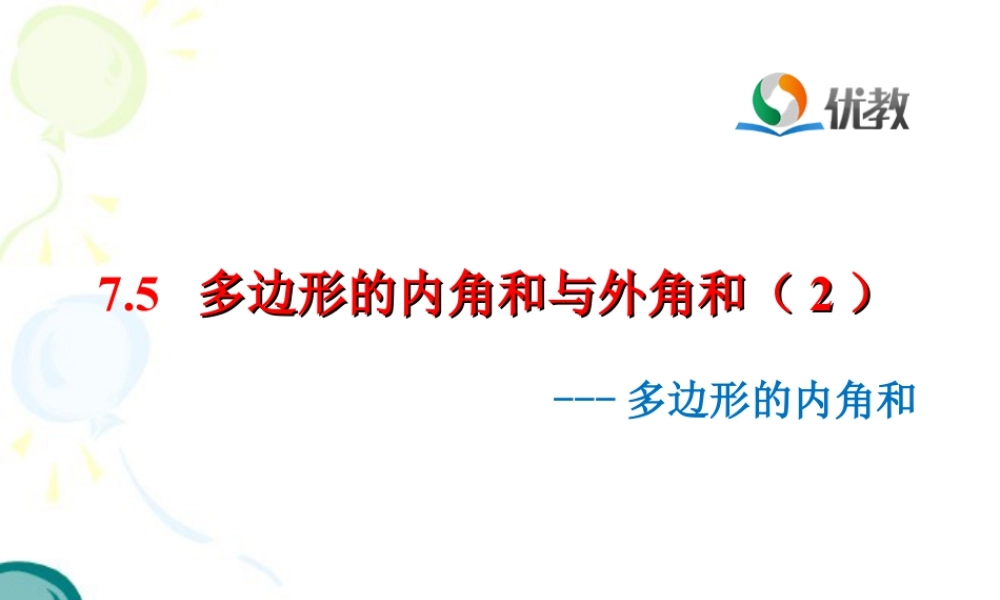 优教

7.5 多边形的内角和与外角和（2）

--- 多边形的内角和